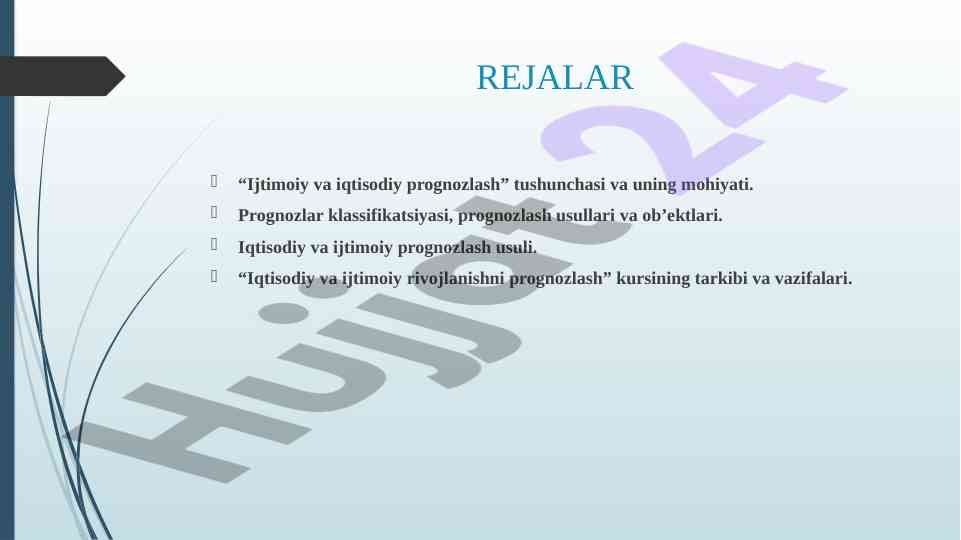 REJALAR

 “Ijtimoiy va iqtisodiy prognozlash” tushunchasi va uning mohiyati.
 Prognozlar klassifikatsiyasi, prognozlash usullari va ob’ektlari.
 Iqtisodiy va ijtimoiy prognozlash usuli.
 “Iqtisodiy va ijtimoiy rivojlanishni prognozlash” kursining tarkibi va vazifalari.

Hujjat24